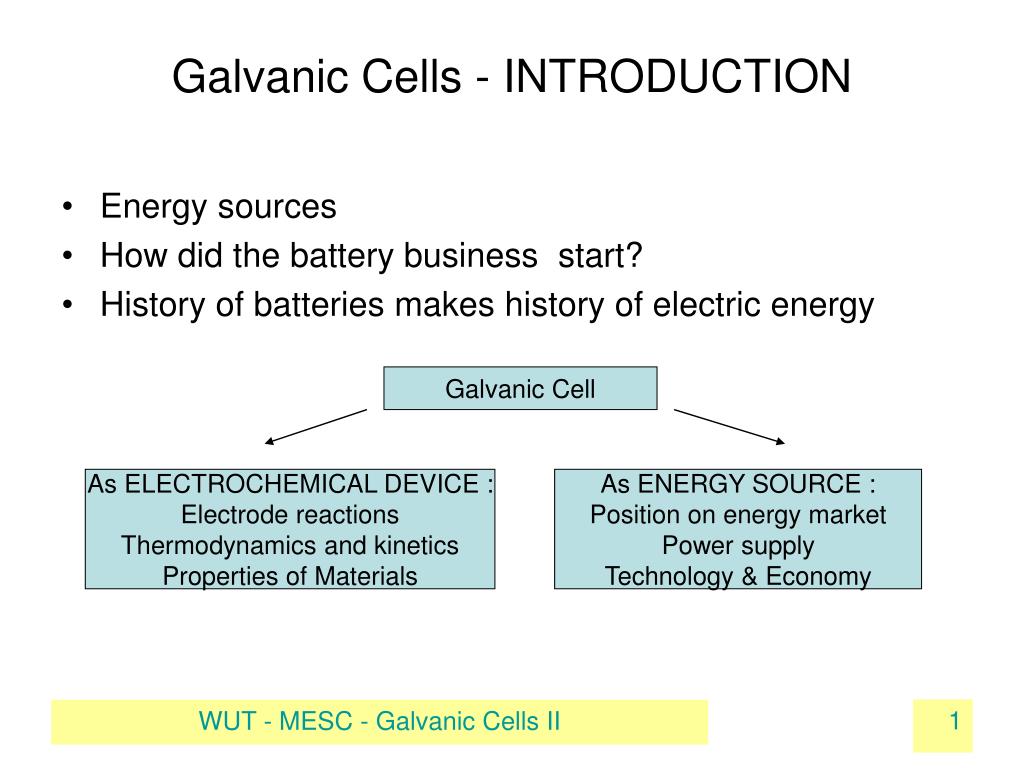 Galvanic Cells - INTRODUCTION

• Energy sources
• How did the battery business start?
• History of batteries makes history of electric energy

Galvanic Cell

As ELECTROCHEMICAL DEVICE :
Electrode reactions
Thermodynamics and kinetics
Properties of Materials

As ENERGY SOURCE :
Position on energy market
Power supply
Technology & Economy

WUT - MESC - Galvanic Cells II

1